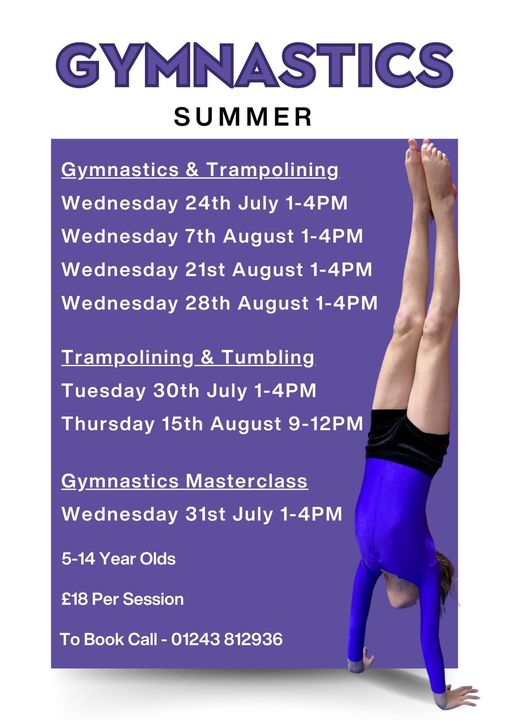 GYMNASTICS

SUMMER

Gymnastics & Trampolining

Wednesday 24th July 1-4PM

Wednesday 7th August 1-4PM

Wednesday 21st August 1-4PM

Wednesday 28th August 1-4PM

Trampolining & Tumbling

Tuesday 30th July 1-4PM

Thursday 15th August 9-12PM

Gymnastics Masterclass

Wednesday 31st July 1-4PM

5-14 Year Olds

£18 Per Session

To Book Call - 01243 812936